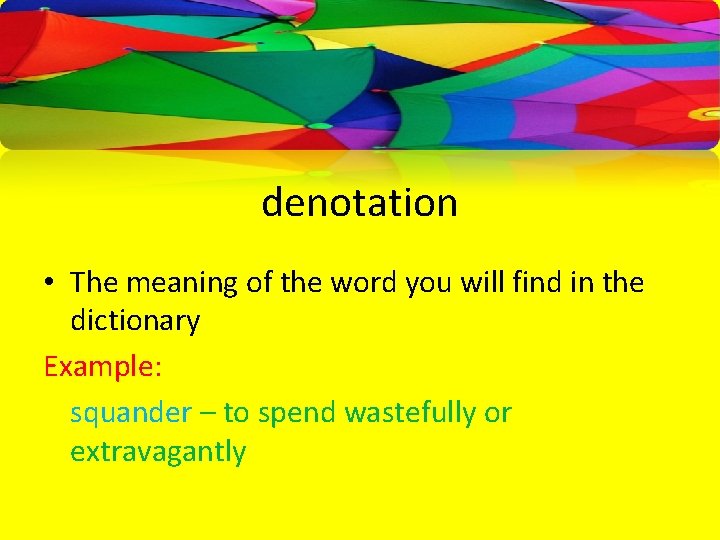 denotation

• The meaning of the word you will find in the dictionary

Example:

squander – to spend wastefully or extravagantly